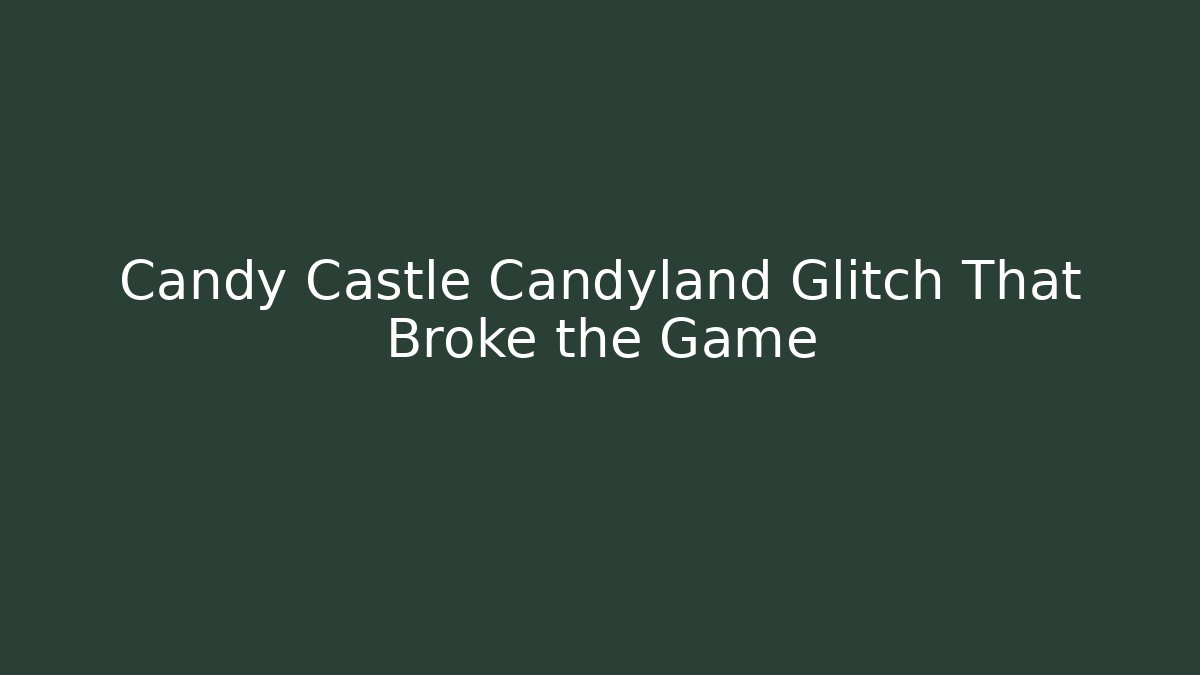 Candy Castle Candyland Glitch That Broke the Game